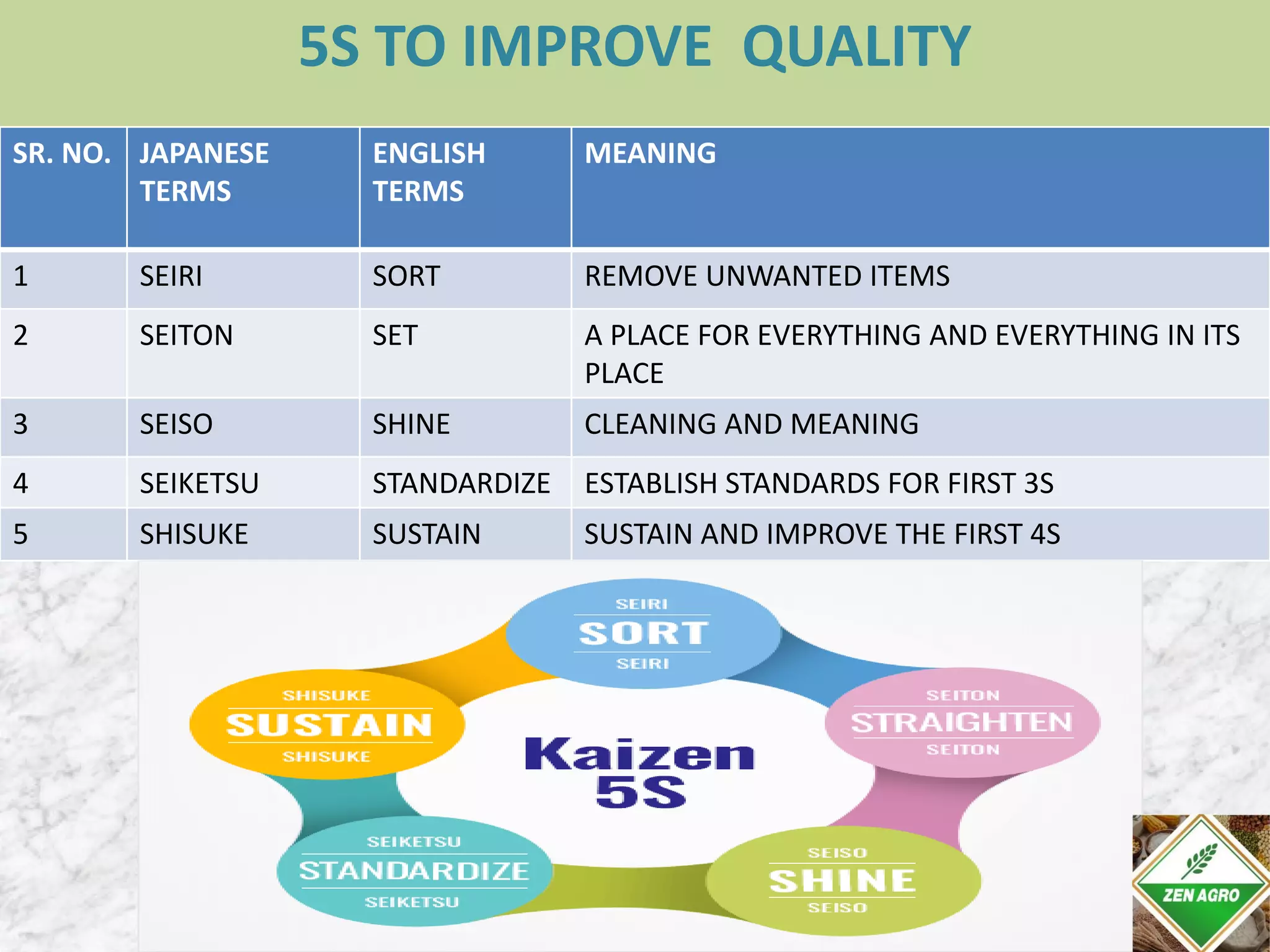 5S TO IMPROVE QUALITY

| SR. NO. | JAPANESE TERMS | ENGLISH TERMS | MEANING |
|---|---|---|---|
| 1 | SEIRI | SORT | REMOVE UNWANTED ITEMS |
| 2 | SEITON | SET | A PLACE FOR EVERYTHING AND EVERYTHING IN ITS PLACE |
| 3 | SEISO | SHINE | CLEANING AND MEANING |
| 4 | SEIKETSU | STANDARDIZE | ESTABLISH STANDARDS FOR FIRST 3S |
| 5 | SHISUKE | SUSTAIN | SUSTAIN AND IMPROVE THE FIRST 4S |

SEIRI
SORT
SEIRI

SEITON
STRAIGHTEN
SEITON

SEISO
SHINE
SEISO

SEIKETSU
STANDARDIZE
SEIKETSU

SHISUKE
SUSTAIN
SHISUKE

Kaizen
5S

ZEN AGRO